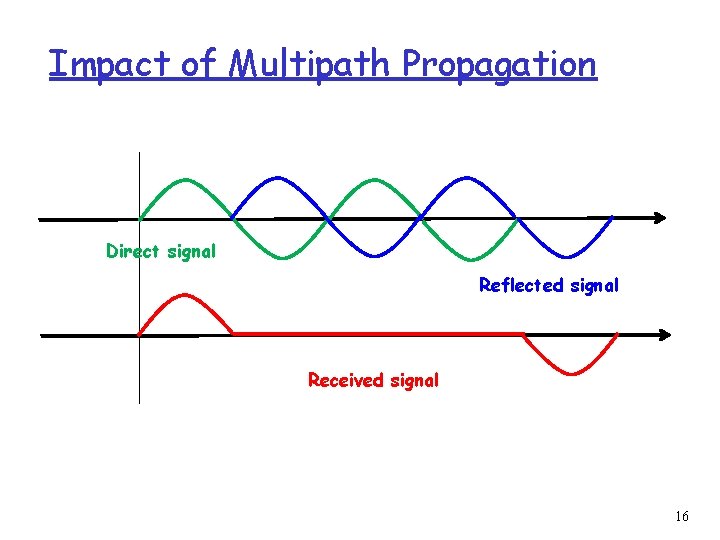 Impact of Multipath Propagation

Direct signal

Reflected signal

Received signal

16